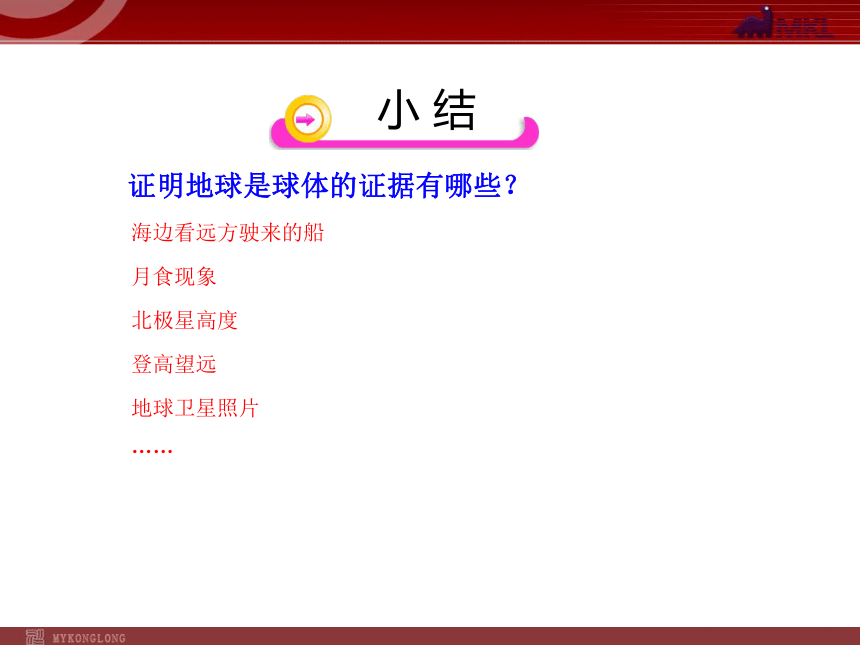 MKL

小结

证明地球是球体的证据有哪些？

海边看远方驶来的船

月食现象

北极星高度

登高望远

地球卫星照片

……

MYKONGLONG